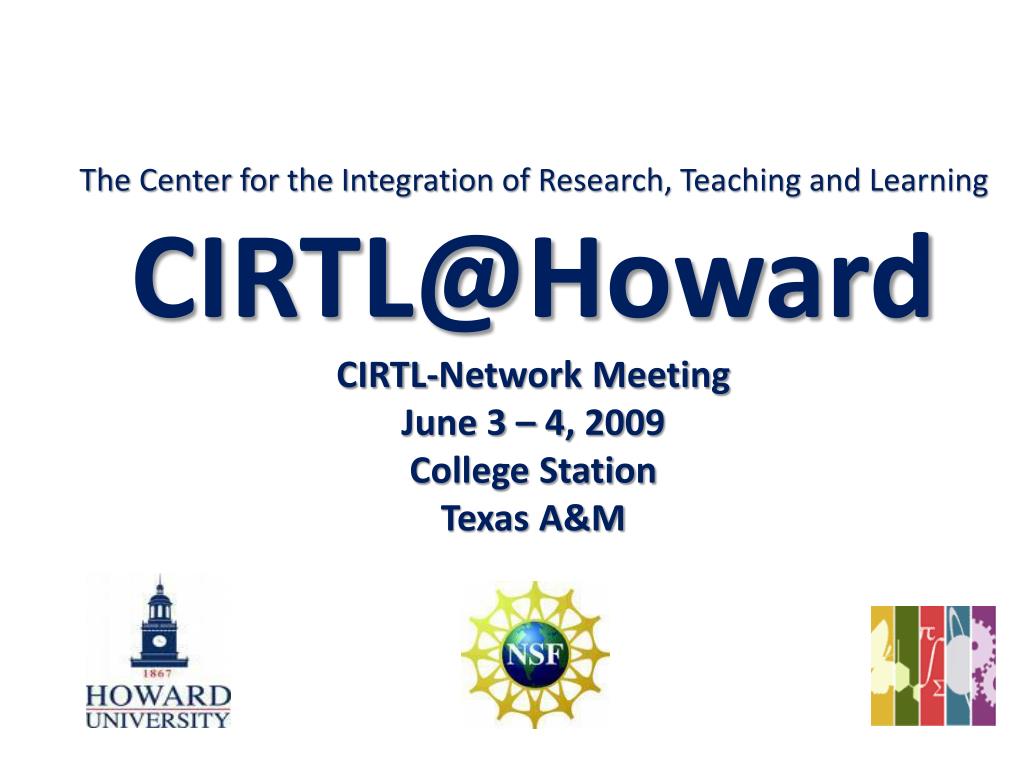 The Center for the Integration of Research, Teaching and Learning

CIRTL@Howard

CIRTL-Network Meeting
June 3 – 4, 2009
College Station
Texas A&M

1867
HOWARD
UNIVERSITY

NSF